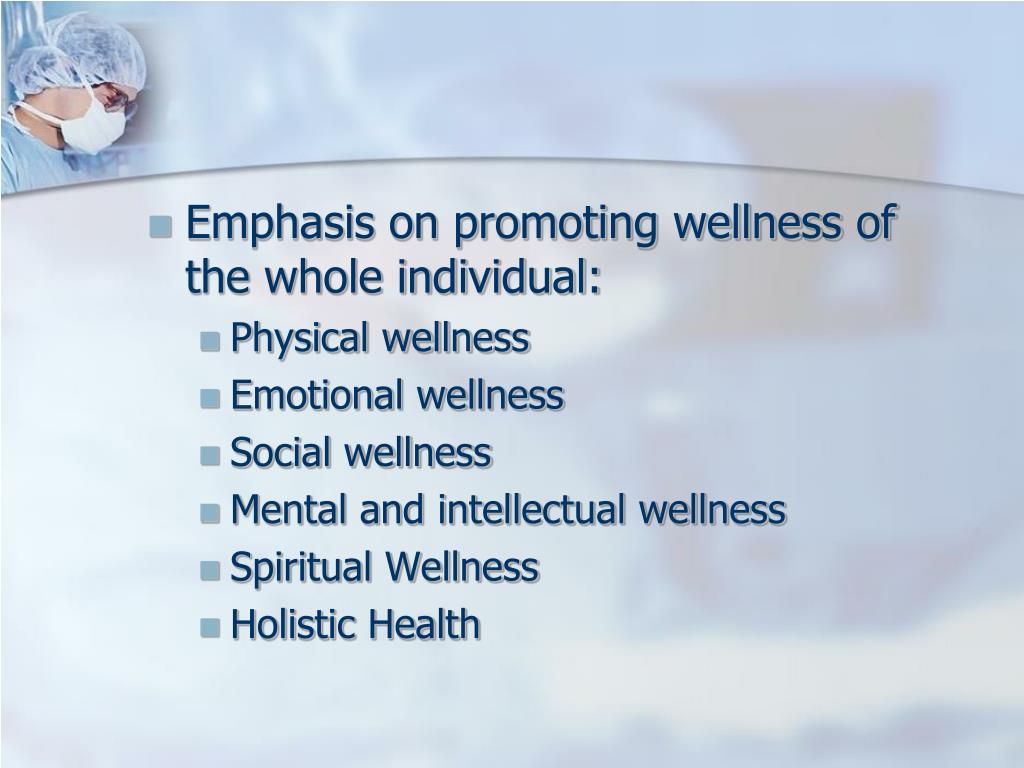 Emphasis on promoting wellness of the whole individual:

Physical wellness

Emotional wellness

Social wellness

Mental and intellectual wellness

Spiritual Wellness

Holistic Health